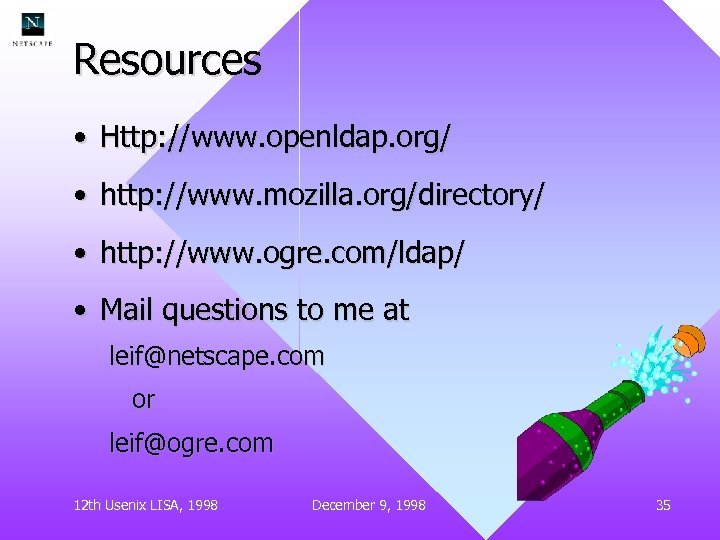 N
NETSCAPE

Resources

• Http://www.openldap.org/

• http://www.mozilla.org/directory/

• http://www.ogre.com/ldap/

• Mail questions to me at

leif@netscape.com

or

leif@ogre.com

12th Usenix LISA, 1998

December 9, 1998

35